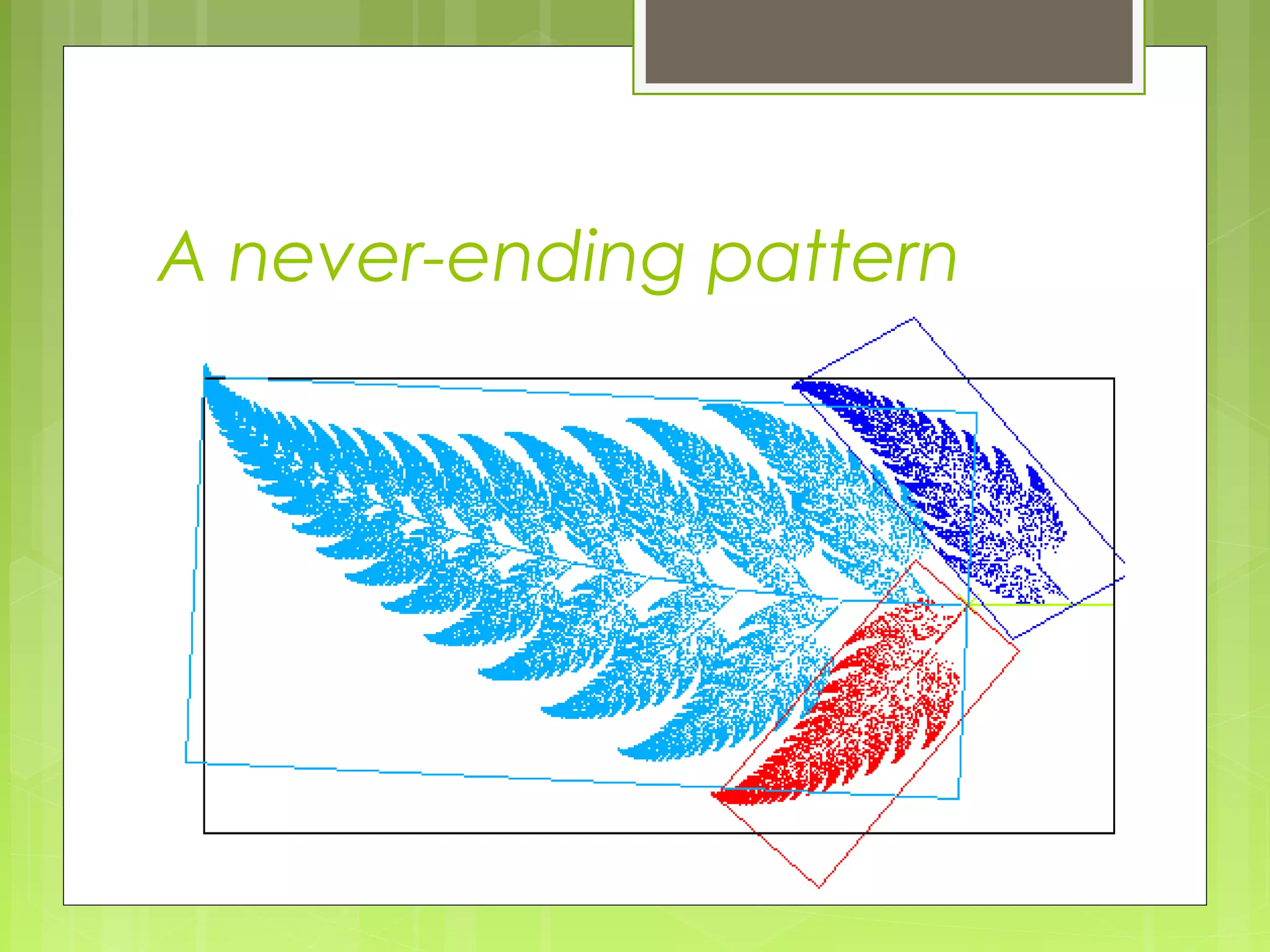 A never-ending pattern